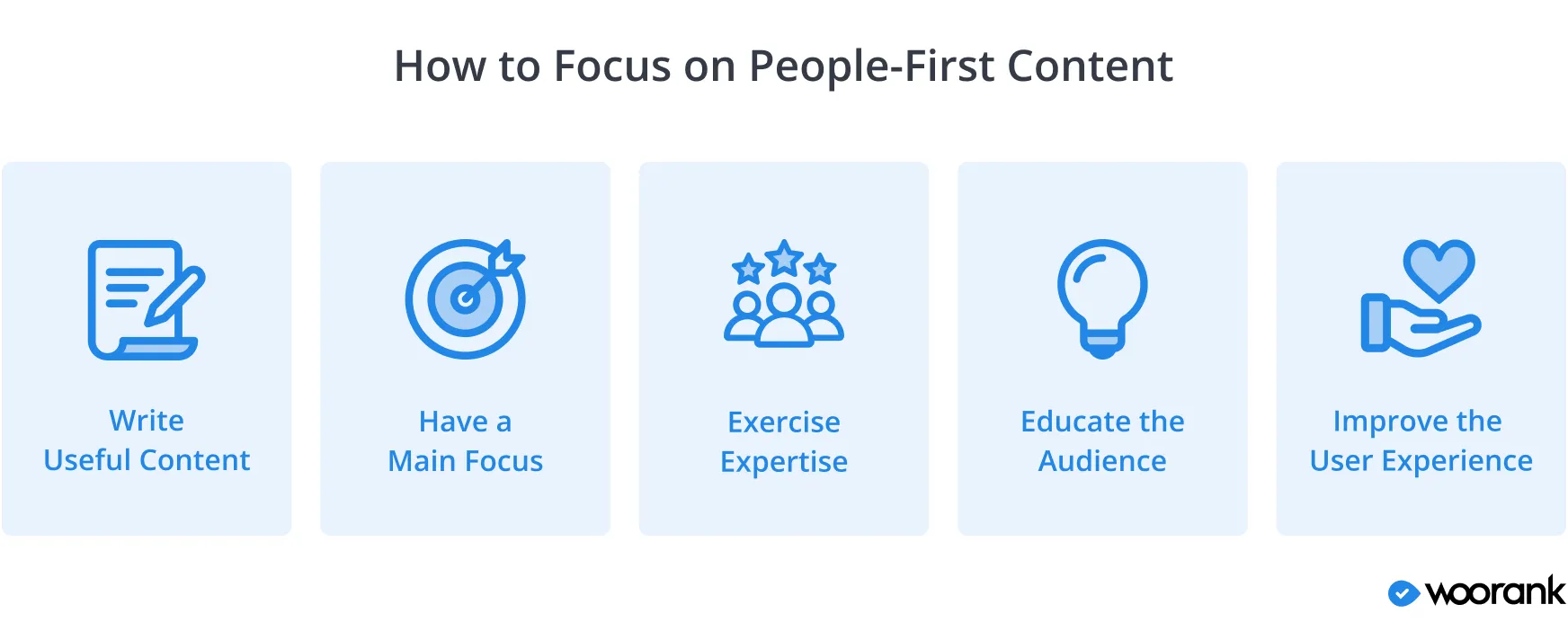 How to Focus on People-First Content

Write
Useful Content

Have a
Main Focus

Exercise
Expertise

Educate the
Audience

Improve the
User Experience

woorank